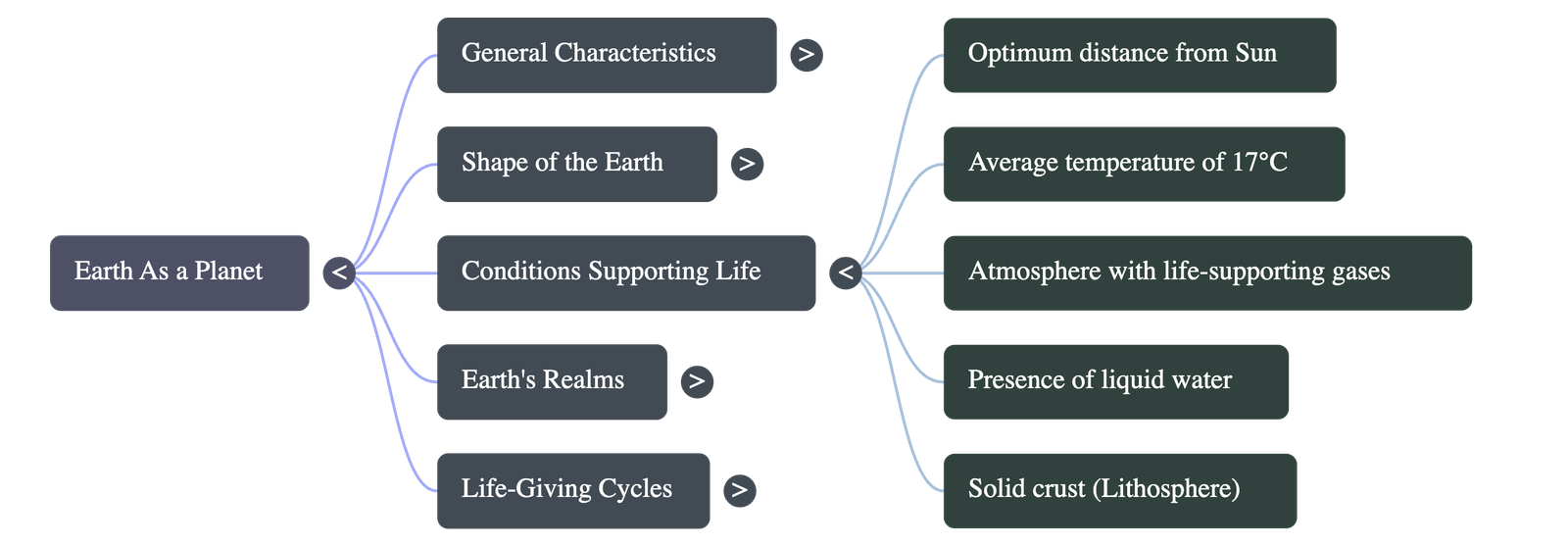 Earth As a Planet <

General Characteristics >

Shape of the Earth >

Conditions Supporting Life <

Earth's Realms >

Life-Giving Cycles >

Optimum distance from Sun

Average temperature of 17°C

Atmosphere with life-supporting gases

Presence of liquid water

Solid crust (Lithosphere)